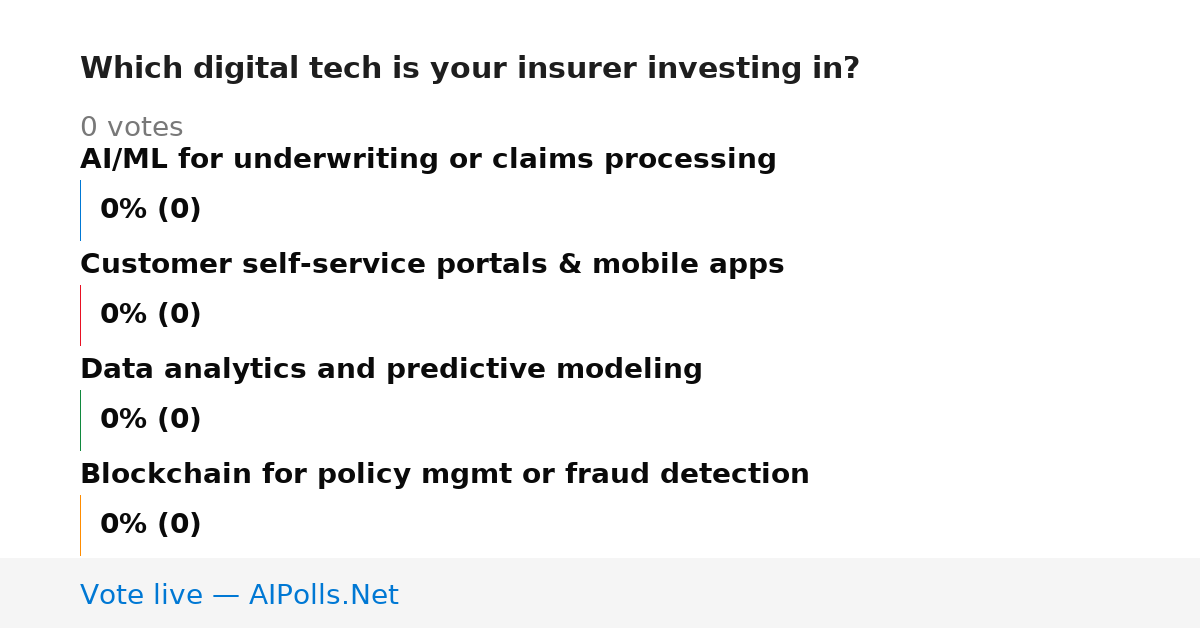 Which digital tech is your insurer investing in?

0 votes

AI/ML for underwriting or claims processing

0% (0)

Customer self-service portals & mobile apps

0% (0)

Data analytics and predictive modeling

0% (0)

Blockchain for policy mgmt or fraud detection

0% (0)

Vote live — AIPolls.Net